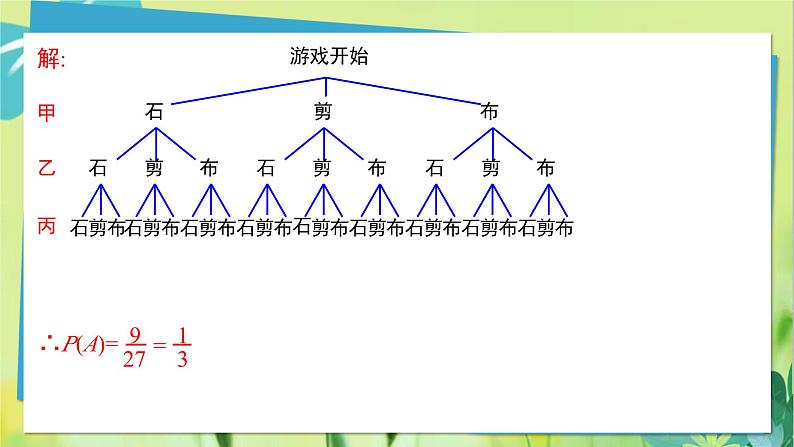 解:

游戏开始

甲 石 剪 布

乙 石 剪 布 石 剪 布 石 剪 布

丙 石剪布石剪布石剪布石剪布石剪布石剪布石剪布石剪布石剪布

$\therefore P(A)=\frac{9}{27}=\frac{1}{3}$